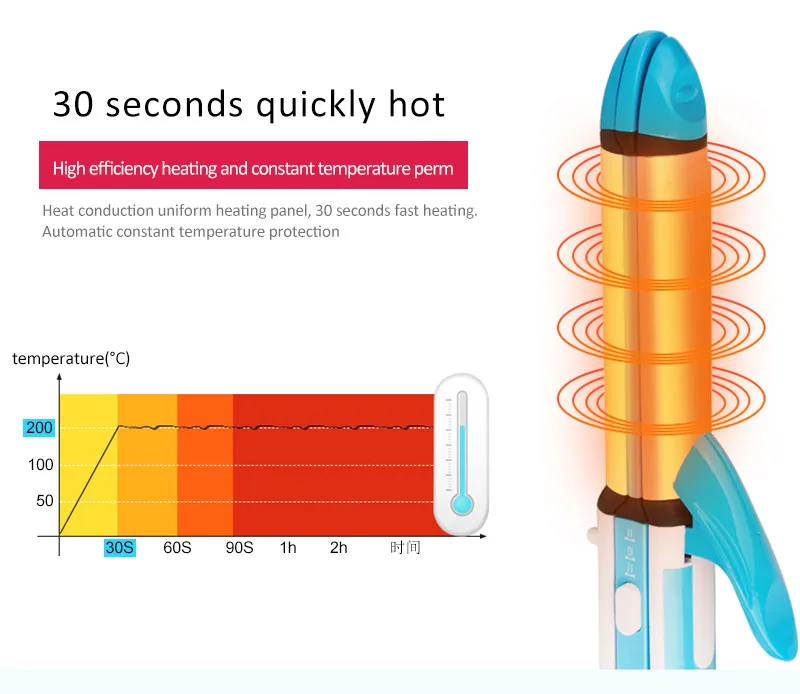 30 seconds quickly hot

High efficiency heating and constant temperature perm

Heat conduction uniform heating panel, 30 seconds fast heating. Automatic constant temperature protection

temperature(°C)

200
100
50

30S 60S 90S 1h 2h 时间